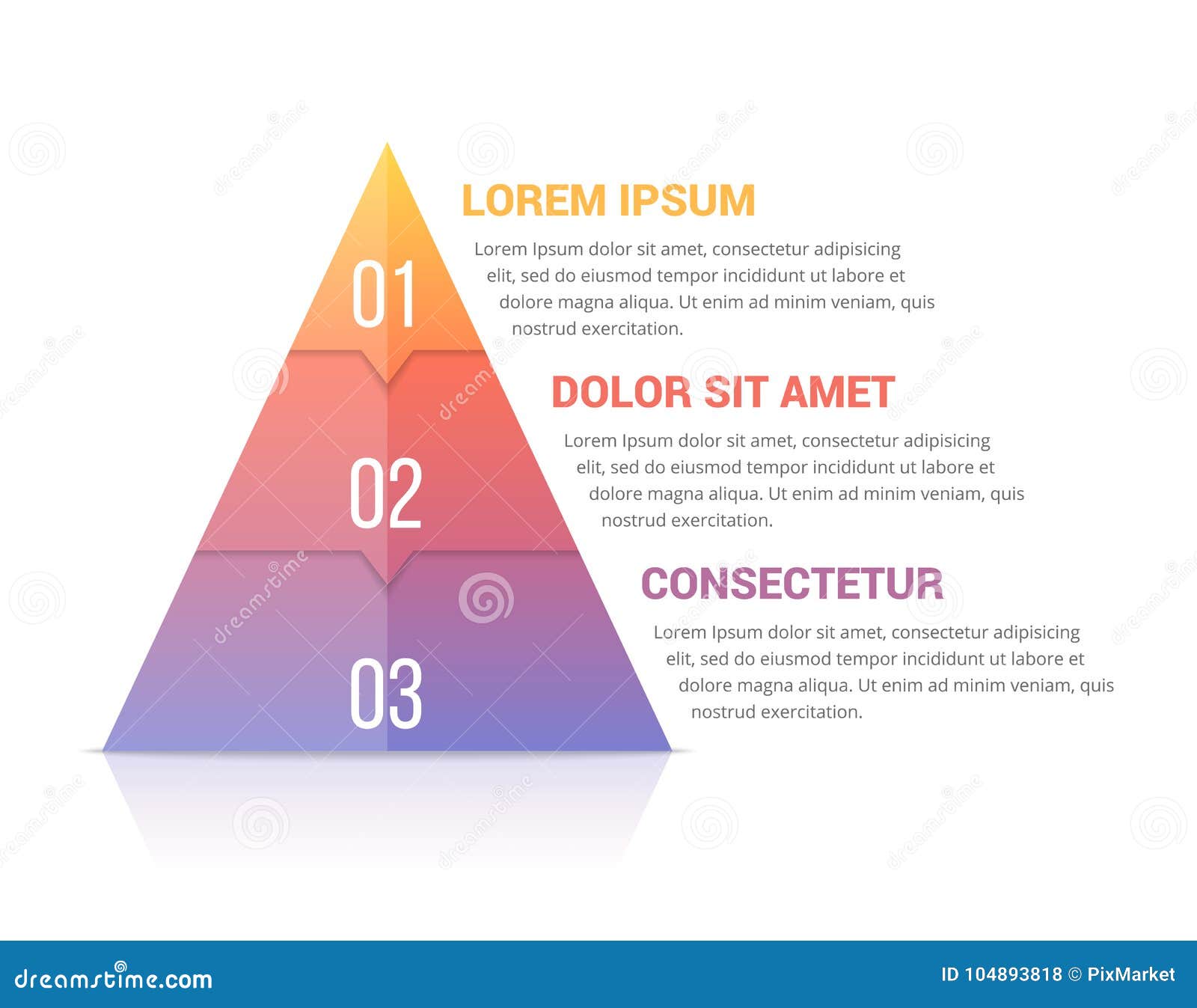 01

LOREM IPSUM

Lorem Ipsum dolor sit amet, consectetur adipisicing elit, sed do eiusmod tempor incididunt ut labore et dolore magna aliqua. Ut enim ad minim veniam, quis nostrud exercitation.

02

DOLOR SIT AMET

Lorem Ipsum dolor sit amet, consectetur adipisicing elit, sed do eiusmod tempor incididunt ut labore et dolore magna aliqua. Ut enim ad minim veniam, quis nostrud exercitation.

03

CONSECTETUR

Lorem Ipsum dolor sit amet, consectetur adipisicing elit, sed do eiusmod tempor incididunt ut labore et dolore magna aliqua. Ut enim ad minim veniam, quis nostrud exercitation.

dreamstime.com

ID 104893818 © PixMarket